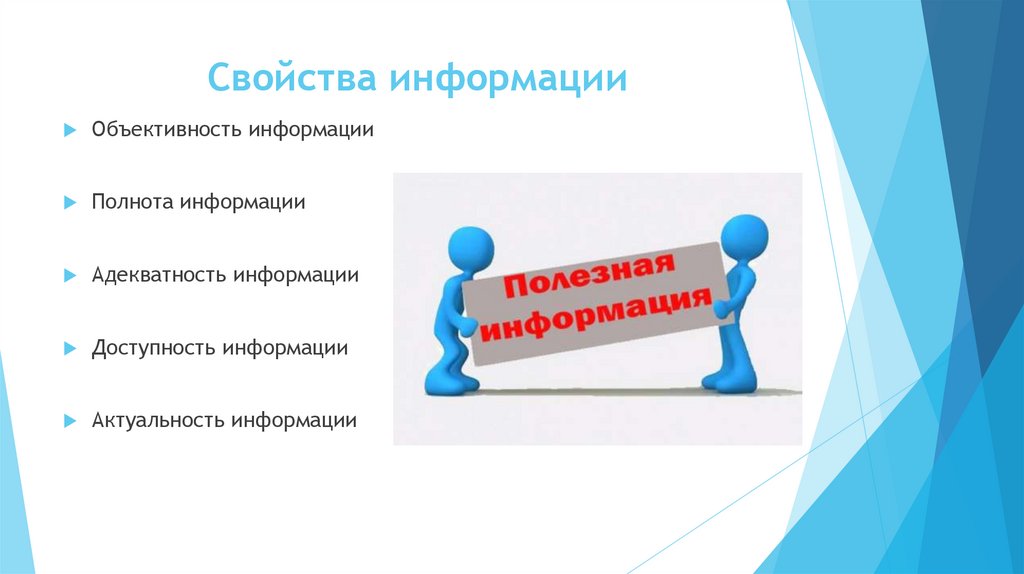 Свойства информации

Объективность информации

Полнота информации

Адекватность информации

Доступность информации

Актуальность информации

Полезная информация